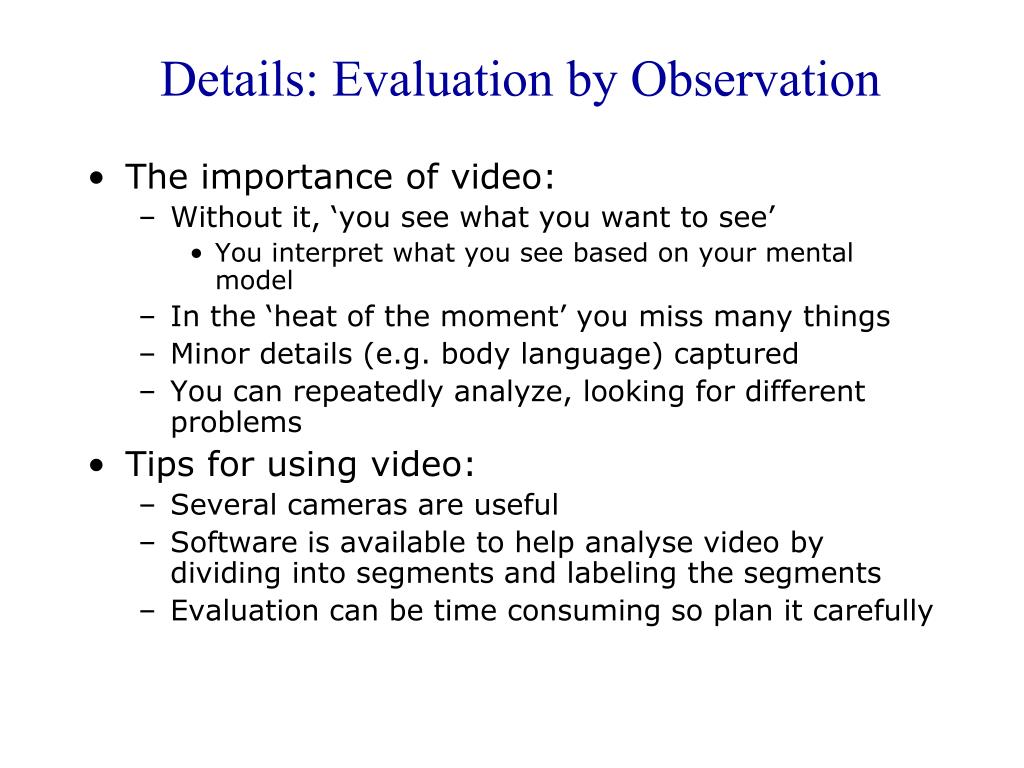 Details: Evaluation by Observation

• The importance of video:
  – Without it, ‘you see what you want to see’
    • You interpret what you see based on your mental model
  – In the ‘heat of the moment’ you miss many things
  – Minor details (e.g. body language) captured
  – You can repeatedly analyze, looking for different problems
• Tips for using video:
  – Several cameras are useful
  – Software is available to help analyse video by dividing into segments and labeling the segments
  – Evaluation can be time consuming so plan it carefully